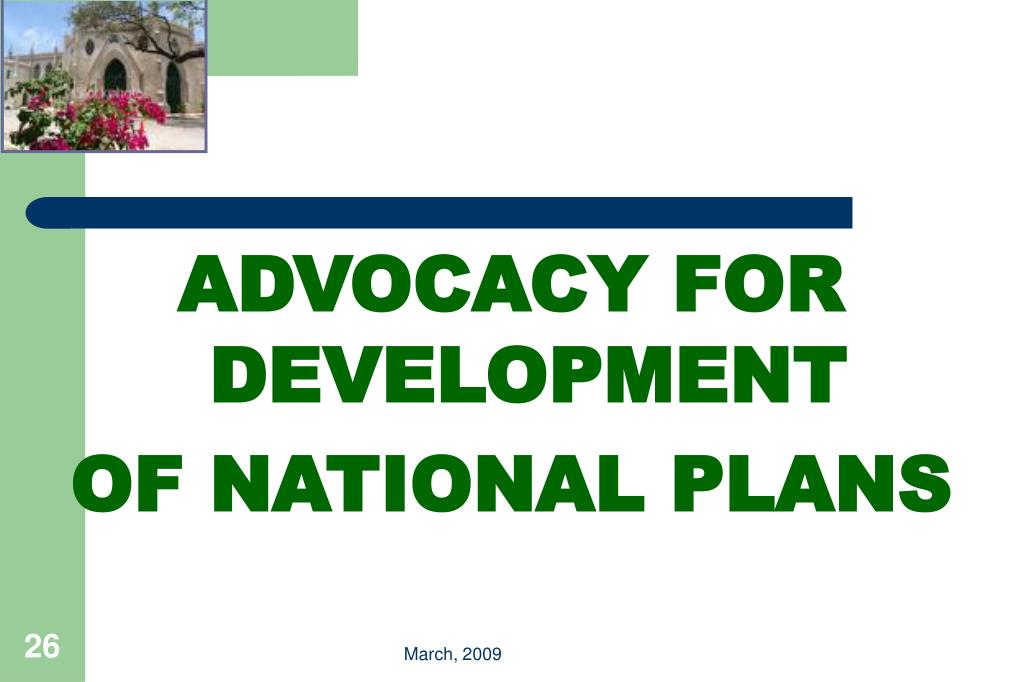 ADVOCACY FOR DEVELOPMENT OF NATIONAL PLANS

26

March, 2009